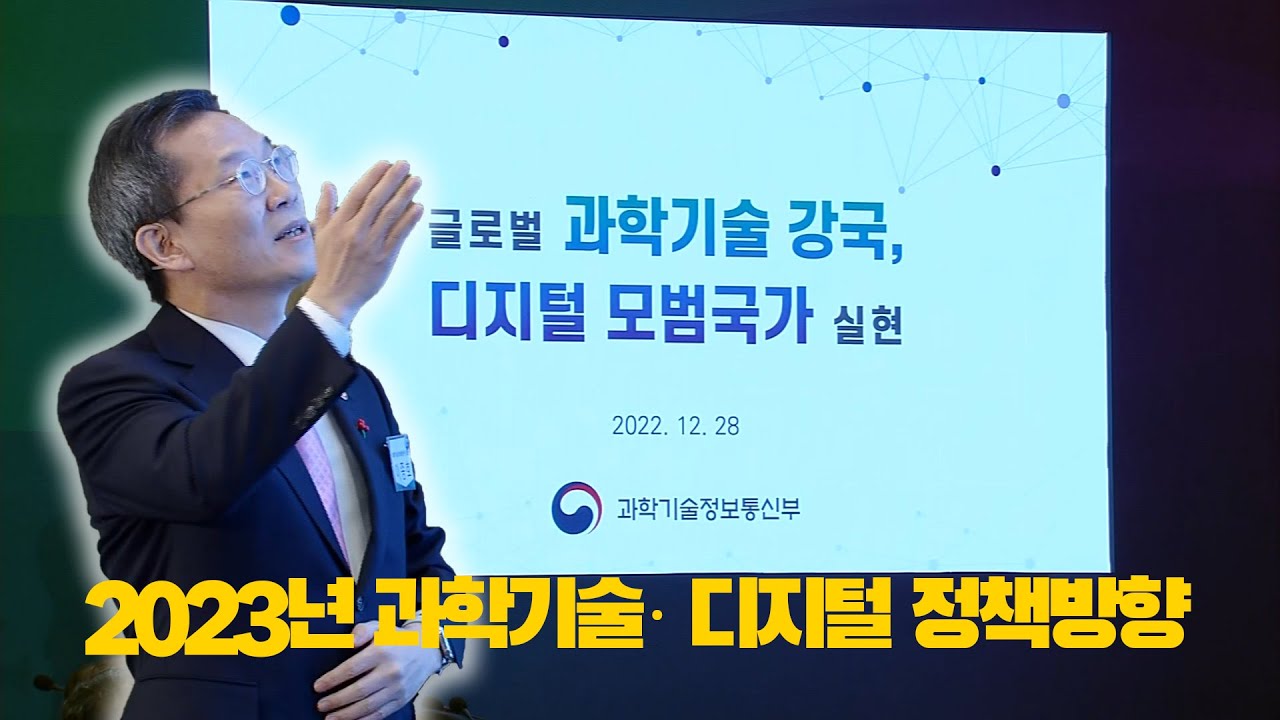 글로벌 과학기술 강국,
디지털 모범국가 실현

2022. 12. 28

과학기술정보통신부

2023년 과학기술· 디지털 정책방향